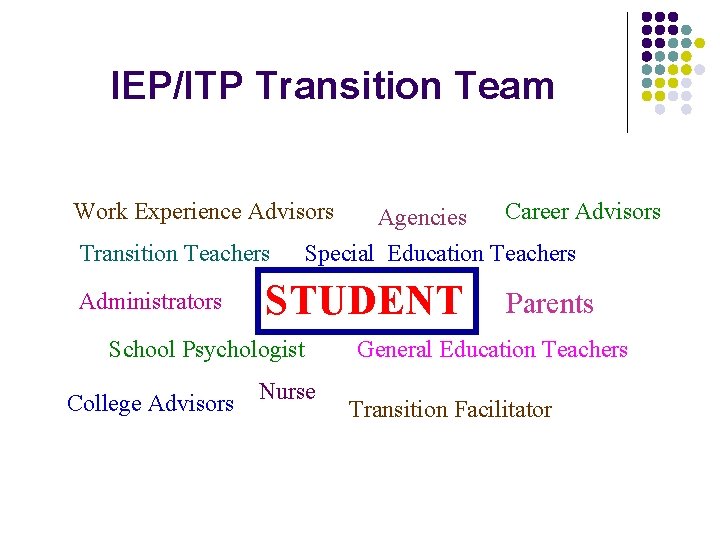 IEP/ITP Transition Team

Work Experience Advisors

Agencies

Career Advisors

Transition Teachers

Special Education Teachers

Administrators

STUDENT

Parents

School Psychologist

General Education Teachers

College Advisors

Nurse

Transition Facilitator